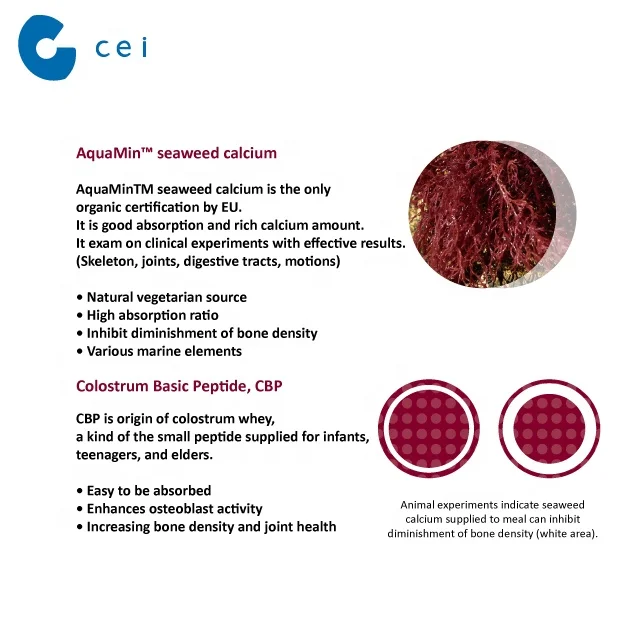 cei

AquaMin™ seaweed calcium

AquaMinTM seaweed calcium is the only organic certification by EU.
It is good absorption and rich calcium amount.
It exam on clinical experiments with effective results.
(Skeleton, joints, digestive tracts, motions)

• Natural vegetarian source
• High absorption ratio
• Inhibit diminishment of bone density
• Various marine elements

Colostrum Basic Peptide, CBP

CBP is origin of colostrum whey, a kind of the small peptide supplied for infants, teenagers, and elders.

• Easy to be absorbed
• Enhances osteoblast activity
• Increasing bone density and joint health

Animal experiments indicate seaweed calcium supplied to meal can inhibit diminishment of bone density (white area).